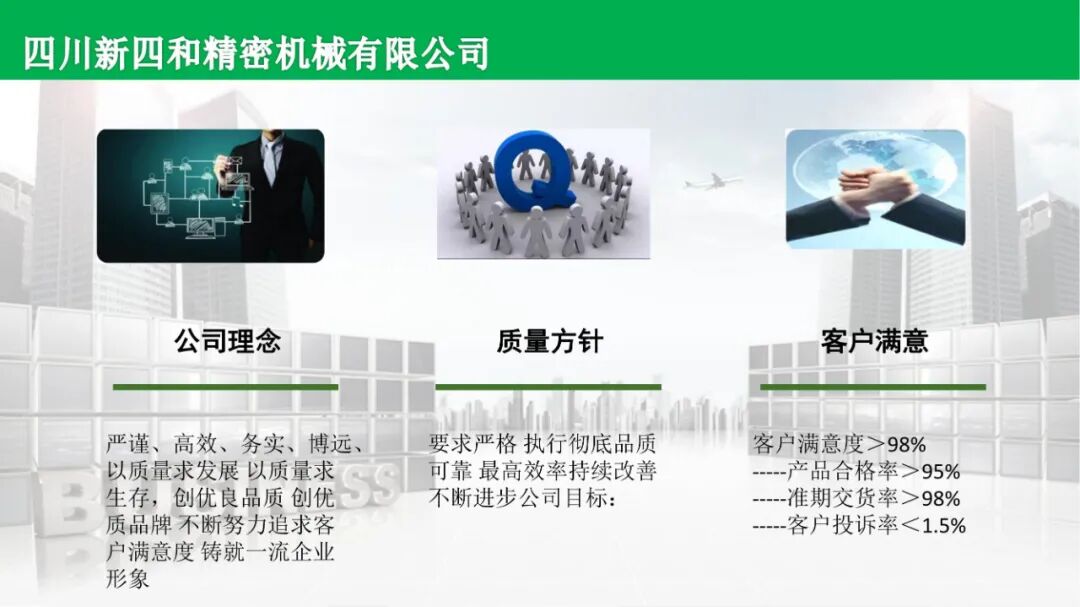 四川新四和精密机械有限公司

公司理念

严谨、高效、务实、博远、以质量求发展 以质量求生存，创优良品质 创优质品牌 不断努力追求客户满意度 铸就一流企业形象

质量方针

要求严格 执行彻底品质可靠 最高效率持续改善不断进步公司目标：

客户满意

客户满意度＞98%
-----产品合格率＞95%
-----准期交货率＞98%
-----客户投诉率＜1.5%